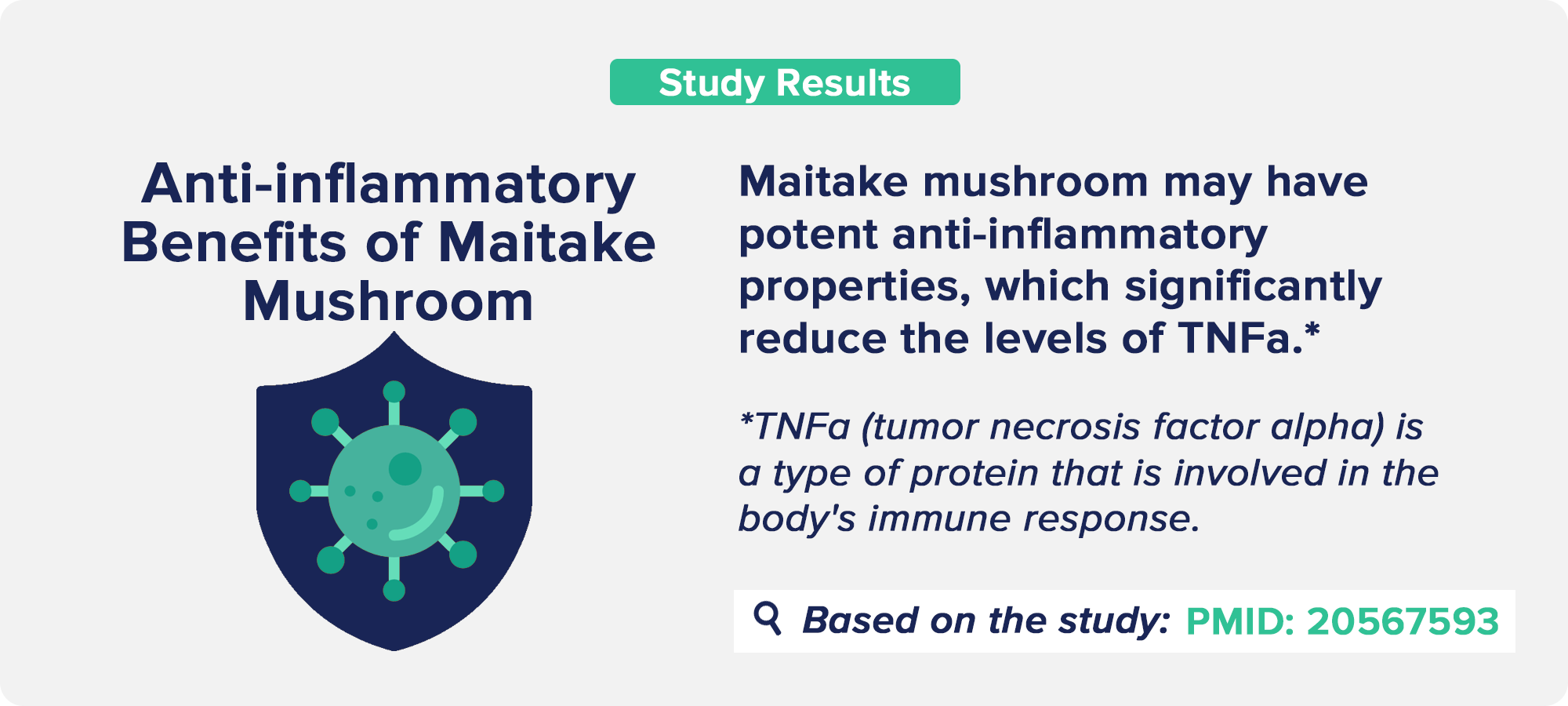 Study Results

Anti-inflammatory Benefits of Maitake Mushroom

Maitake mushroom may have potent anti-inflammatory properties, which significantly reduce the levels of TNFa.*

*TNFa (tumor necrosis factor alpha) is a type of protein that is involved in the body's immune response.

Based on the study: PMID: 20567593